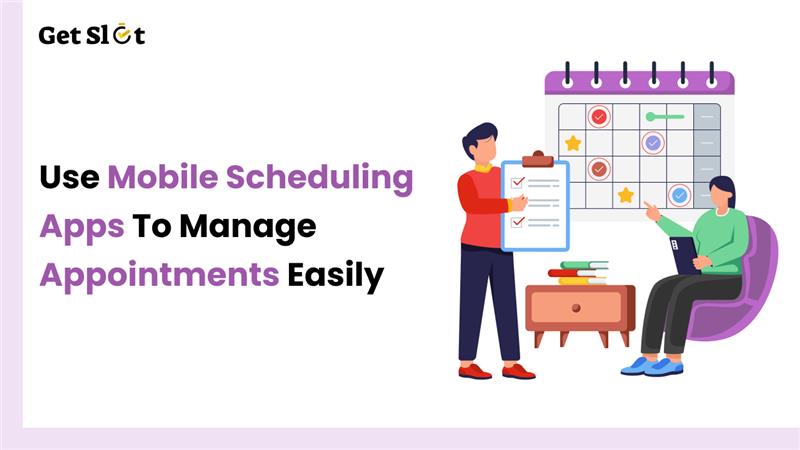 Get Slot

Use Mobile Scheduling Apps To Manage Appointments Easily